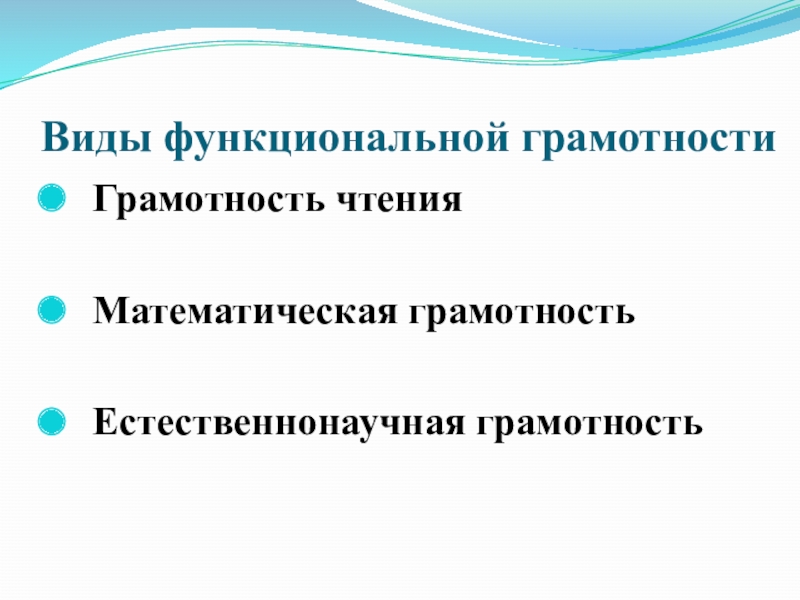 Виды функциональной грамотности

Грамотность чтения

Математическая грамотность

Естественнонаучная грамотность